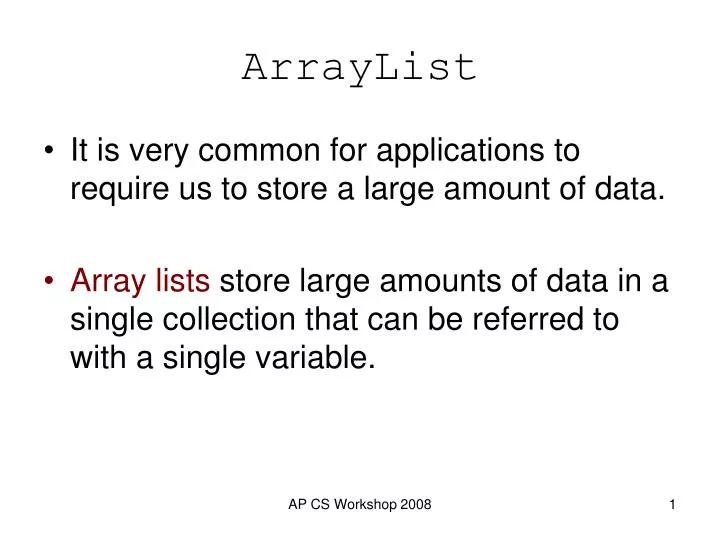 ArrayList

• It is very common for applications to require us to store a large amount of data.

• Array lists store large amounts of data in a single collection that can be referred to with a single variable.

AP CS Workshop 2008

1